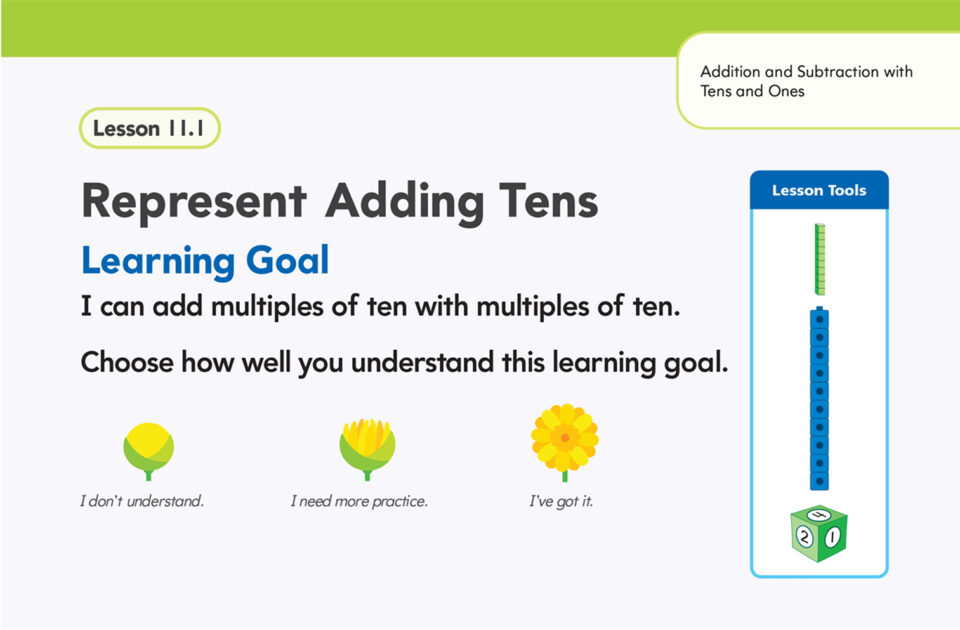 Addition and Subtraction with Tens and Ones

Lesson 11.1

Represent Adding Tens

Learning Goal

I can add multiples of ten with multiples of ten.

Choose how well you understand this learning goal.

I don't understand.

I need more practice.

I've got it.

Lesson Tools

4
2
1